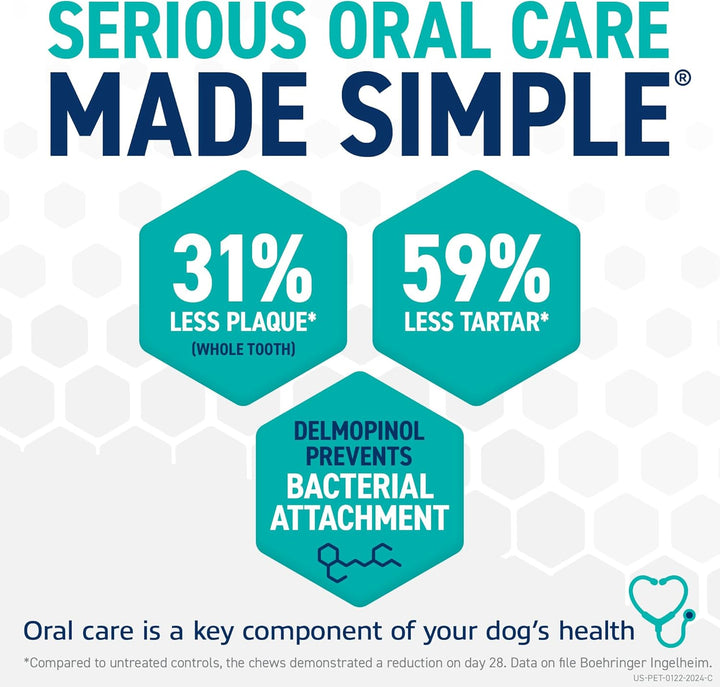 SERIOUS ORAL CARE
MADE SIMPLE®

31%
LESS PLAQUE*
(WHOLE TOOTH)

59%
LESS TARTAR*

DELMOPINOL PREVENTS
BACTERIAL ATTACHMENT

Oral care is a key component of your dog's health

*Compared to untreated controls, the chews demonstrated a reduction on day 28. Data on file Boehringer Ingelheim.

US-PET-0122-2024-C